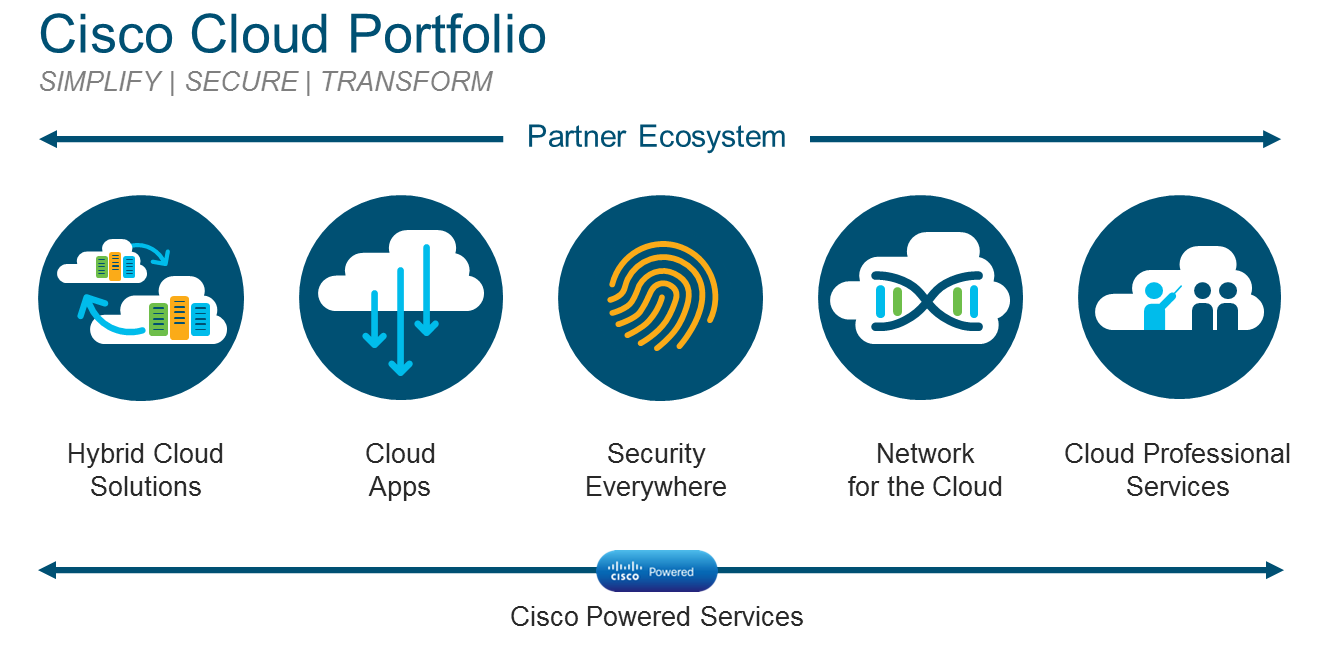 Cisco Cloud Portfolio

SIMPLIFY | SECURE | TRANSFORM

Partner Ecosystem

Hybrid Cloud Solutions

Cloud Apps

Security Everywhere

Network for the Cloud

Cloud Professional Services

CISCO Powered

Cisco Powered Services